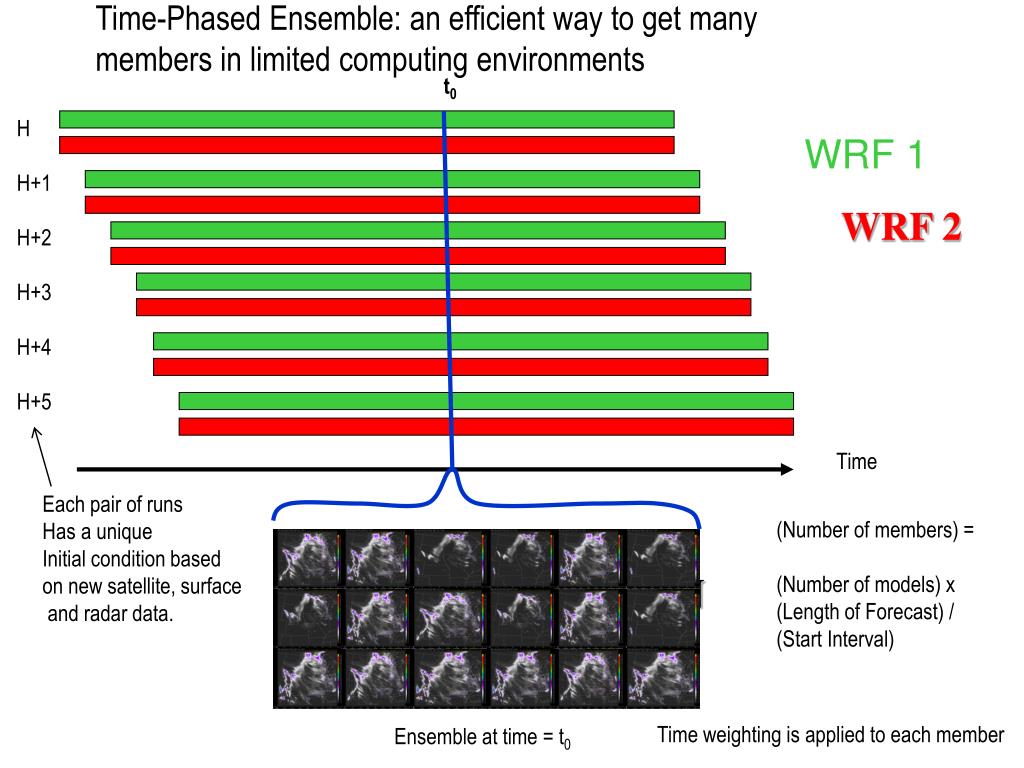 Time-Phased Ensemble: an efficient way to get many members in limited computing environments

$t_0$

H

H+1

H+2

H+3

H+4

H+5

WRF 1

WRF 2

Time

Each pair of runs
Has a unique
Initial condition based
on new satellite, surface
and radar data.

(Number of members) =

(Number of models) x
(Length of Forecast) /
(Start Interval)

Ensemble at time = $t_0$

Time weighting is applied to each member